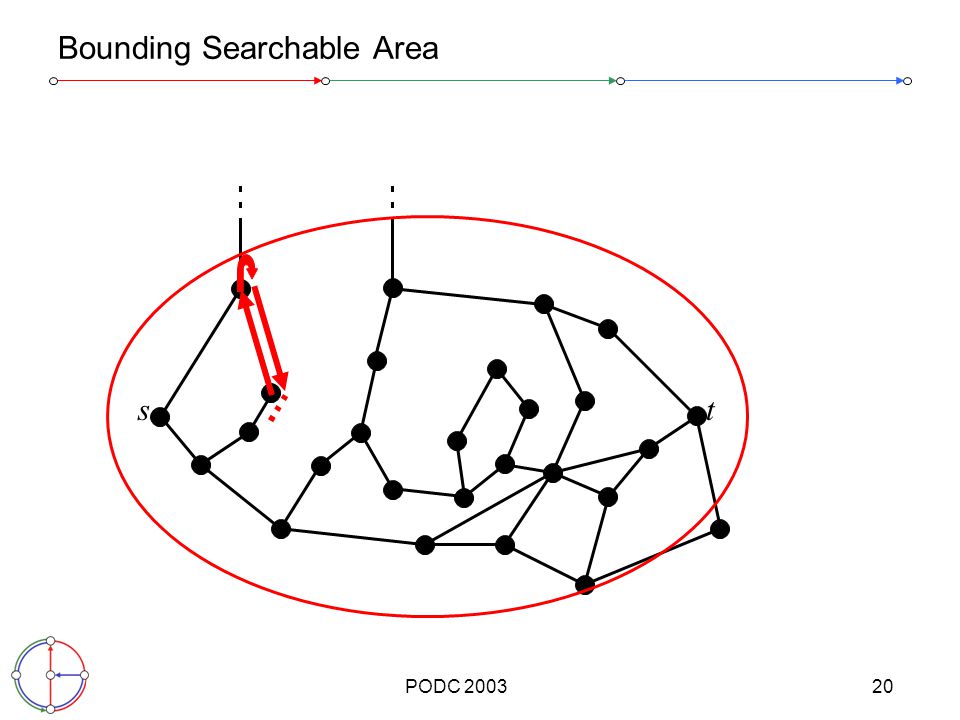 Bounding Searchable Area

s

t

PODC 2003

20